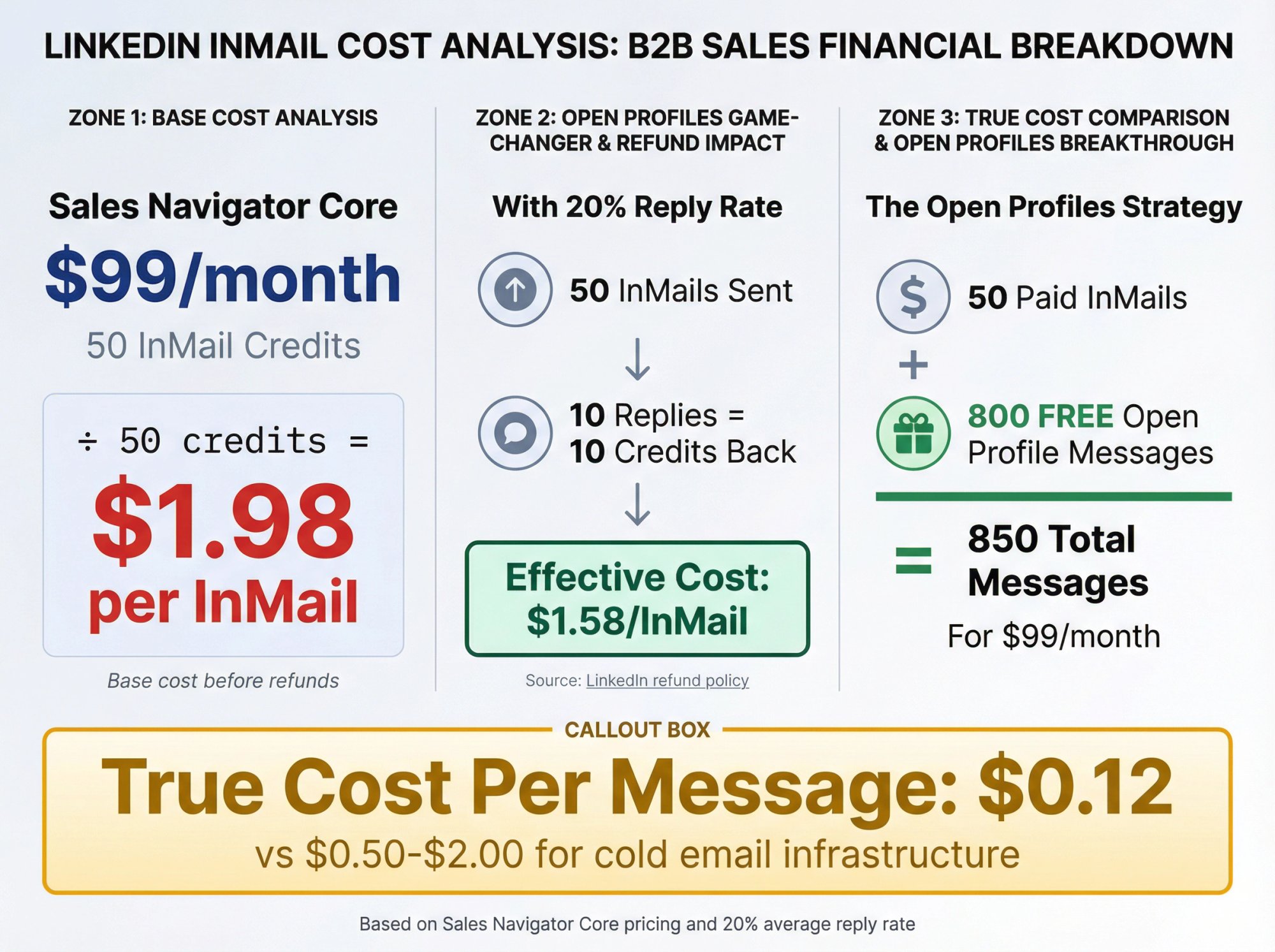 LINKEDIN INMAIL COST ANALYSIS: B2B SALES FINANCIAL BREAKDOWN

ZONE 1: BASE COST ANALYSIS

Sales Navigator Core

$99/month

50 InMail Credits

÷ 50 credits =

$1.98

per InMail

Base cost before refunds

ZONE 2: OPEN PROFILES GAME-CHANGER & REFUND IMPACT

With 20% Reply Rate

50 InMails Sent

10 Replies = 10 Credits Back

Effective Cost: $1.58/InMail

Source: LinkedIn refund policy

ZONE 3: TRUE COST COMPARISON & OPEN PROFILES BREAKTHROUGH

The Open Profiles Strategy

50 Paid InMails

+

800 FREE Open Profile Messages

=

850 Total Messages

For $99/month

CALLOUT BOX

True Cost Per Message: $0.12

vs $0.50-$2.00 for cold email infrastructure

Based on Sales Navigator Core pricing and 20% average reply rate